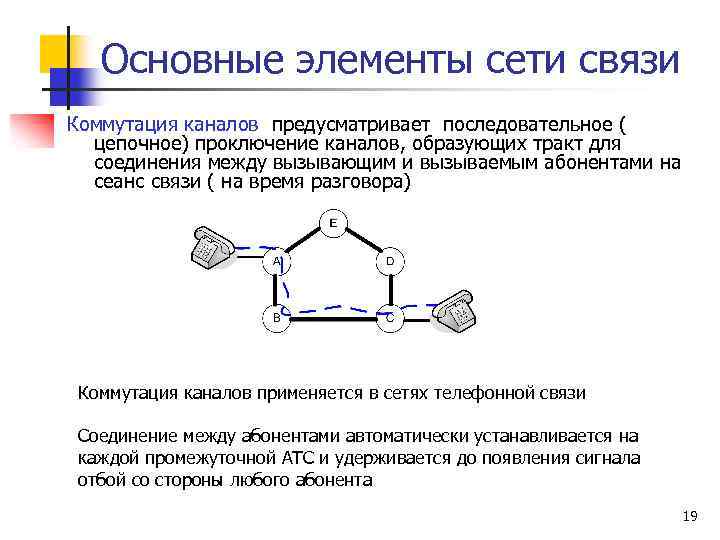 Основные элементы сети связи

Коммутация каналов предусматривает последовательное ( цепочное) проключение каналов, образующих тракт для соединения между вызывающим и вызываемым абонентами на сеанс связи ( на время разговора)

E
A
D
B
C

Коммутация каналов применяется в сетях телефонной связи

Соединение между абонентами автоматически устанавливается на каждой промежуточной АТС и удерживается до появления сигнала отбой со стороны любого абонента

19